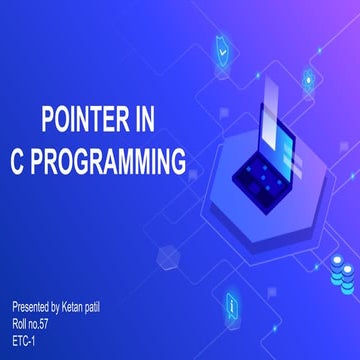 POINTER IN
C PROGRAMMING

Presented by Ketan patil
Roll no.57
ETC-1